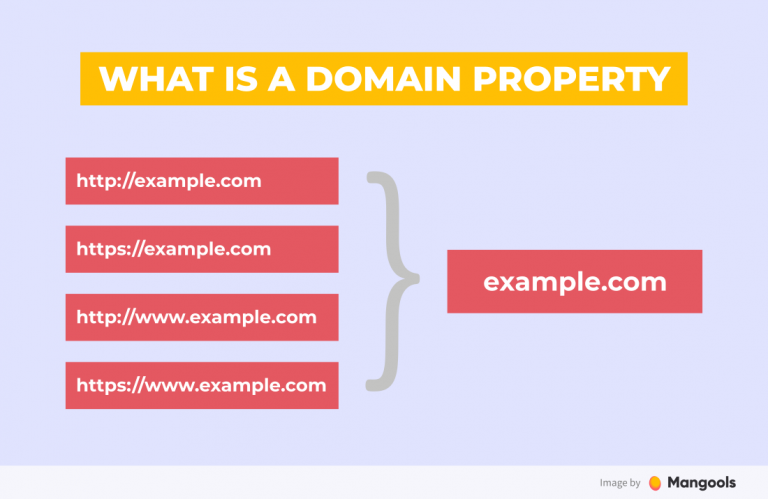 WHAT IS A DOMAIN PROPERTY

http://example.com

https://example.com

http://www.example.com

https://www.example.com

example.com

Image by Mangools